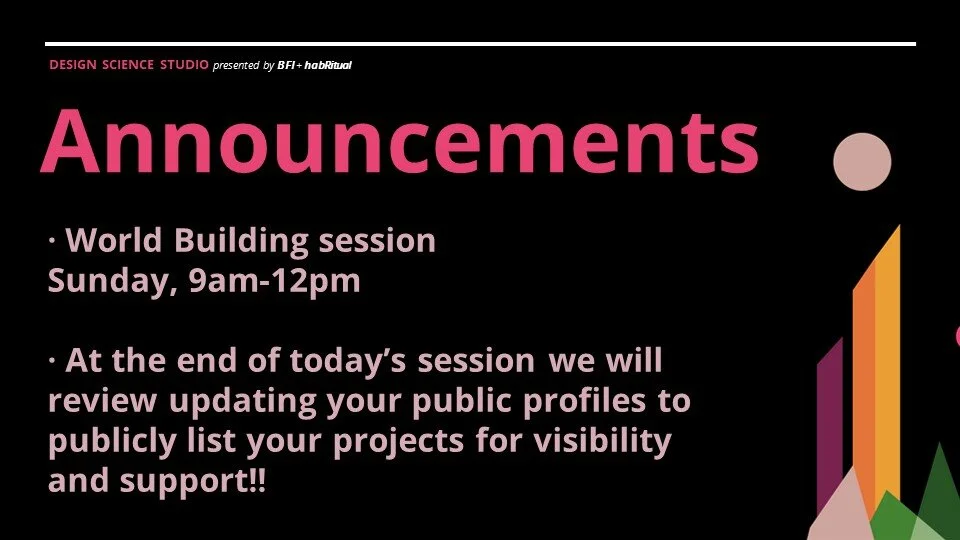 DESIGN SCIENCE STUDIO presented by BFI + habRitual

Announcements

· World Building session
Sunday, 9am-12pm

· At the end of today's session we will review updating your public profiles to publicly list your projects for visibility and support!!